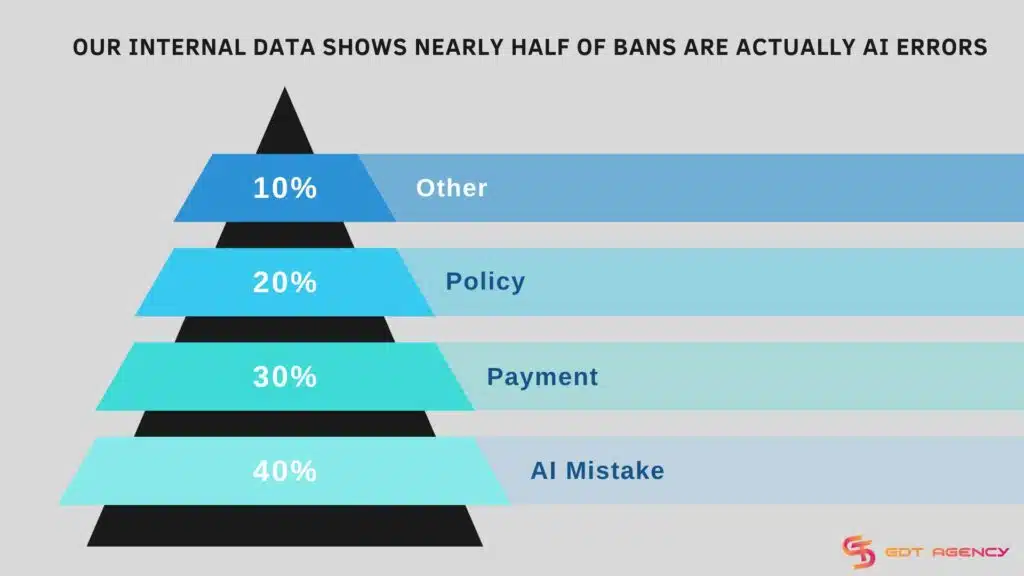 OUR INTERNAL DATA SHOWS NEARLY HALF OF BANS ARE ACTUALLY AI ERRORS

10% Other

20% Policy

30% Payment

40% AI Mistake

GDT AGENCY